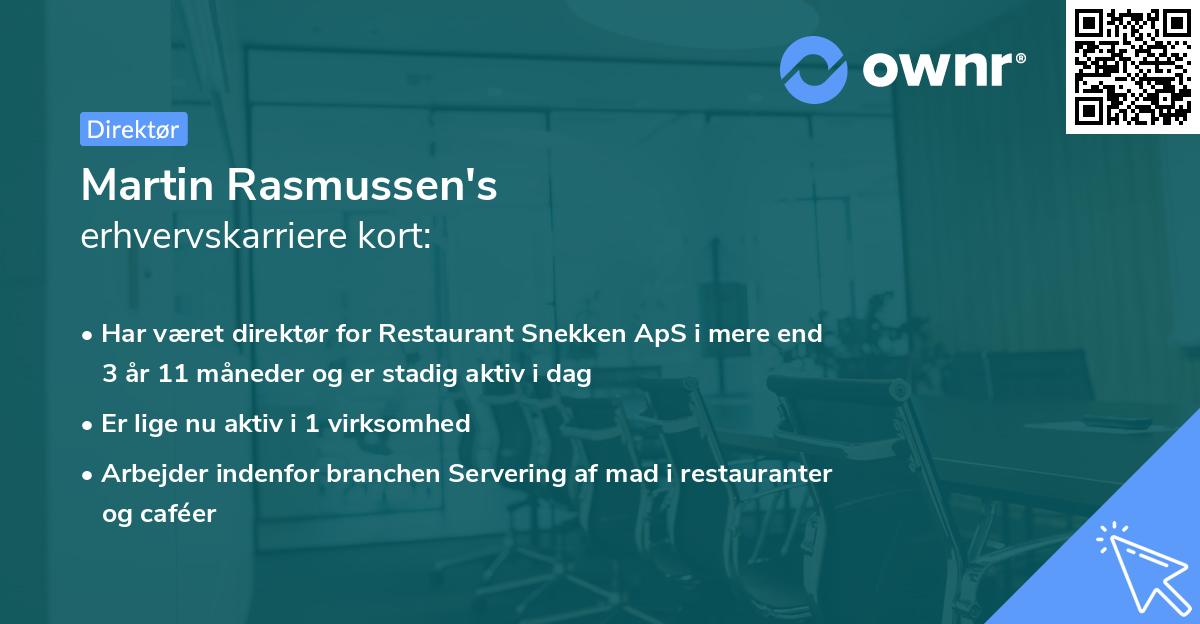 ownr®

Direktør

Martin Rasmussen's
erhvervskarriere kort:

• Har været direktør for Restaurant Snekken ApS i mere end 3 år 11 måneder og er stadig aktiv i dag
• Er lige nu aktiv i 1 virksomhed
• Arbejder indenfor branchen Servering af mad i restauranter og caféer